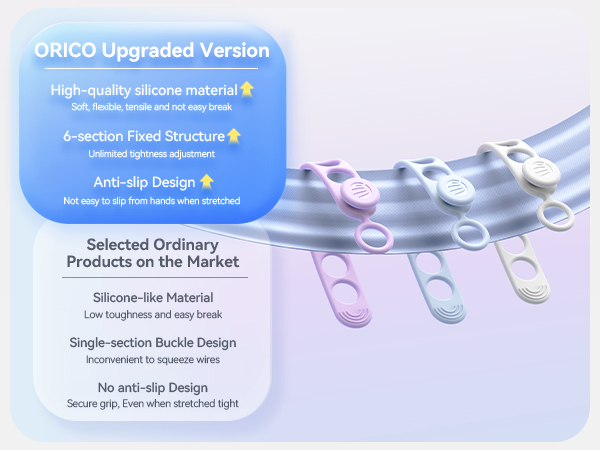 ORICO Upgraded Version

High-quality silicone material
Soft, flexible, tensile and not easy break

6-section Fixed Structure
Unlimited tightness adjustment

Anti-slip Design
Not easy to slip from hands when stretched

Selected Ordinary Products on the Market

Silicone-like Material
Low toughness and easy break

Single-section Buckle Design
Inconvenient to squeeze wires

No anti-slip Design
Secure grip, Even when stretched tight